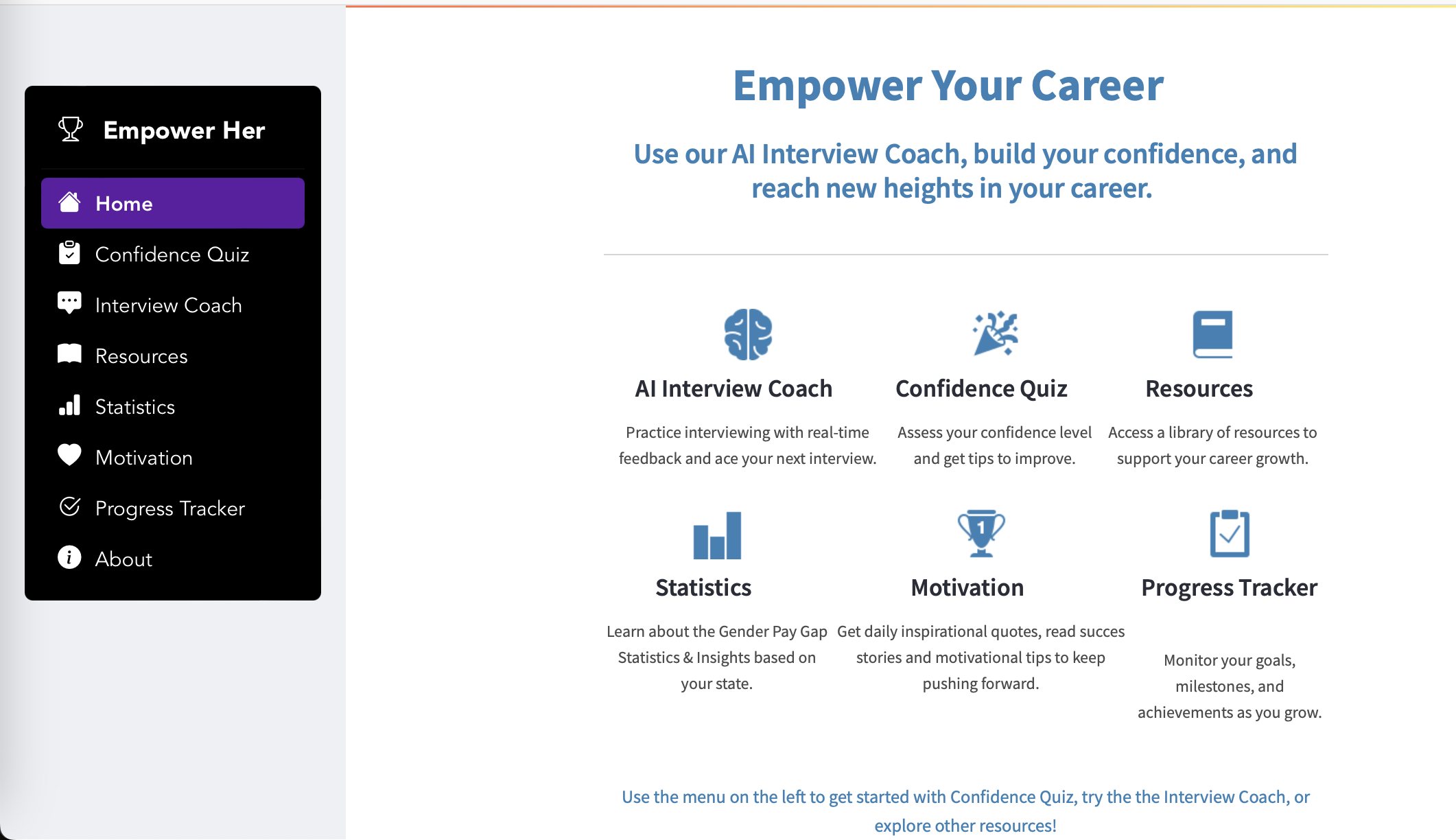 Empower Her

Home

Confidence Quiz

Interview Coach

Resources

Statistics

Motivation

Progress Tracker

About

Empower Your Career

Use our AI Interview Coach, build your confidence, and reach new heights in your career.

AI Interview Coach

Practice interviewing with real-time feedback and ace your next interview.

Confidence Quiz

Assess your confidence level and get tips to improve.

Resources

Access a library of resources to support your career growth.

Statistics

Learn about the Gender Pay Gap Statistics & Insights based on your state.

Motivation

Get daily inspirational quotes, read succes stories and motivational tips to keep pushing forward.

Progress Tracker

Monitor your goals, milestones, and achievements as you grow.

Use the menu on the left to get started with Confidence Quiz, try the the Interview Coach, or explore other resources!